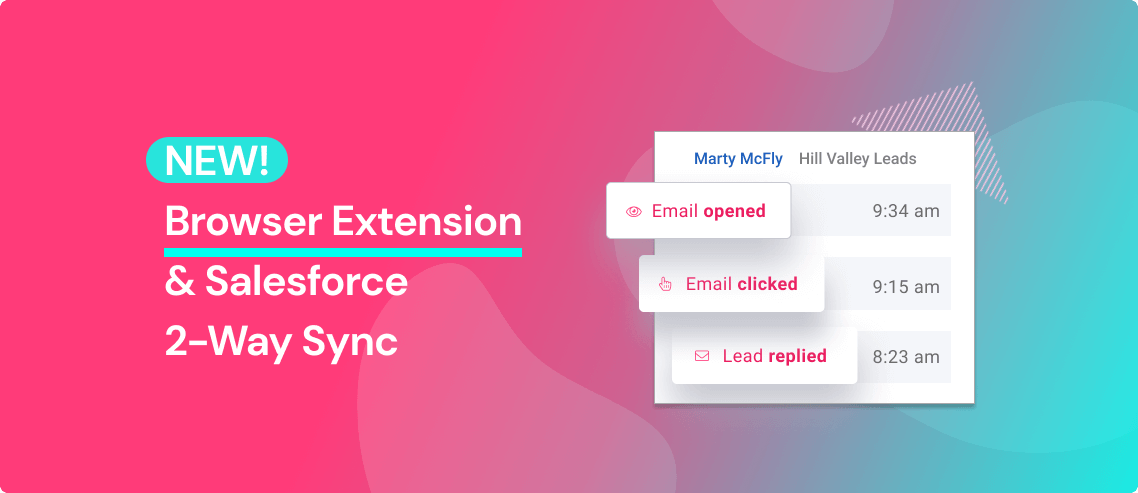 NEW!

Browser Extension & Salesforce 2-Way Sync

Marty McFly Hill Valley Leads

Email opened 9:34 am

Email clicked 9:15 am

Lead replied 8:23 am